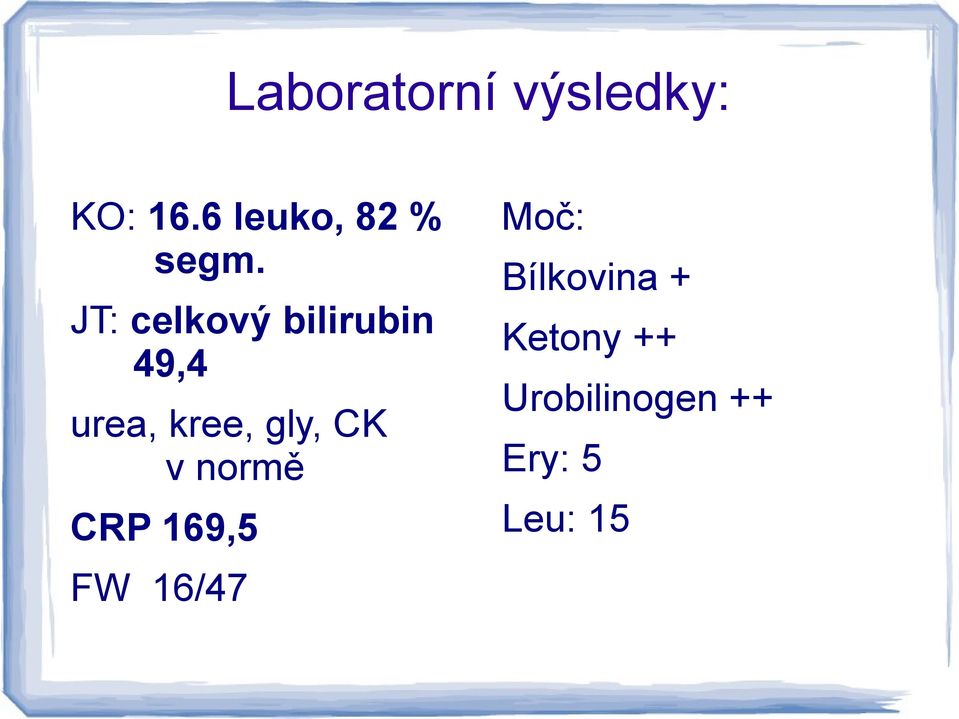 Laboratorní výsledky:

KO: 16.6 leuko, 82 % segm.

JT: celkový bilirubin 49,4

urea, kree, gly, CK v normě

CRP 169,5

FW 16/47

Moč:

Bílkovina +

Ketony ++

Urobilinogen ++

Ery: 5

Leu: 15